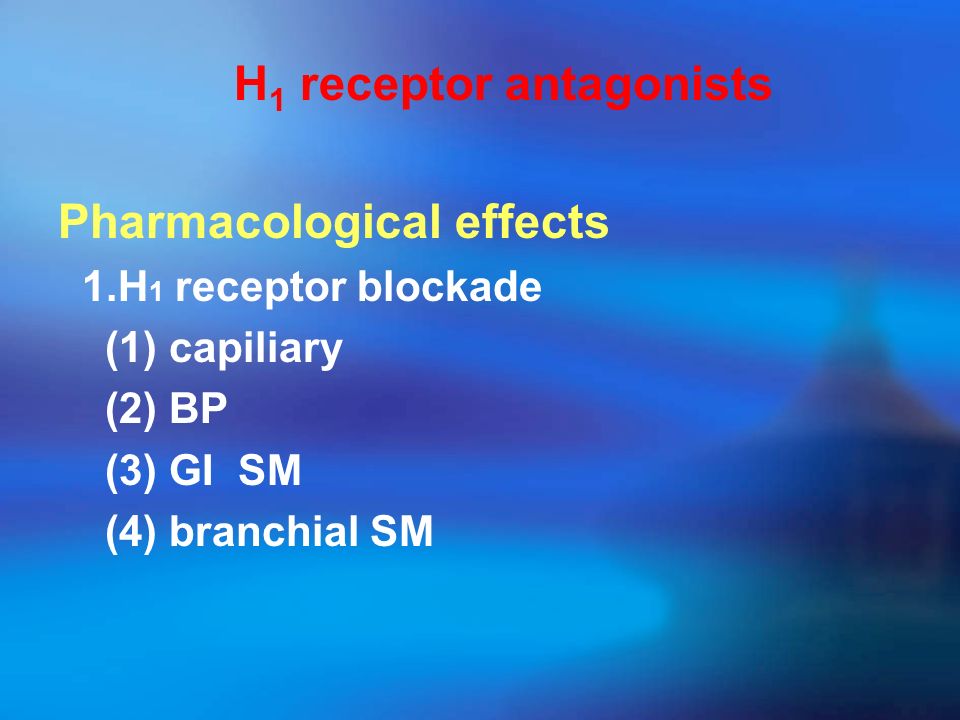 $H_1$ receptor antagonists

Pharmacological effects

1.$H_1$ receptor blockade

(1) capiliary

(2) BP

(3) GI SM

(4) branchial SM